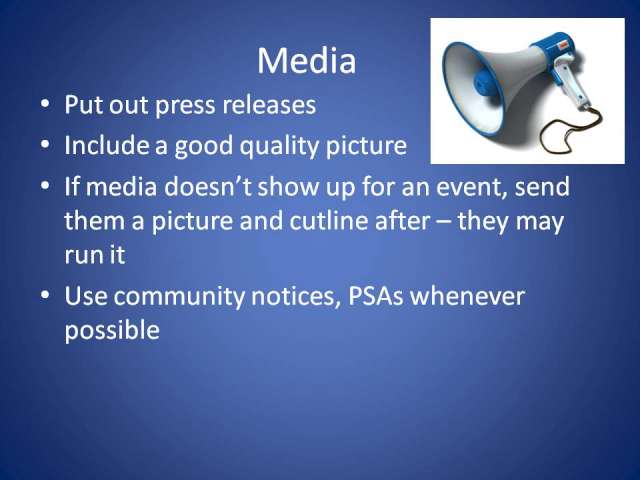 Media

• Put out press releases
• Include a good quality picture
• If media doesn’t show up for an event, send them a picture and cutline after – they may run it
• Use community notices, PSAs whenever possible